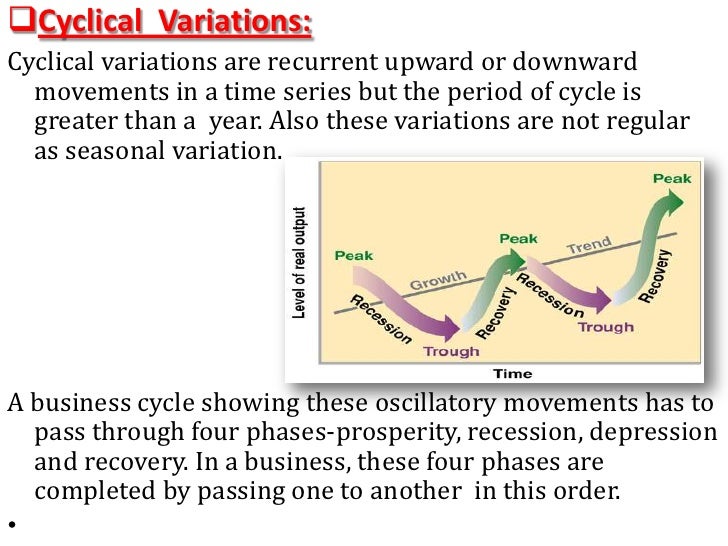 ❑Cyclical Variations:

Cyclical variations are recurrent upward or downward movements in a time series but the period of cycle is greater than a year. Also these variations are not regular as seasonal variation.

Level of real output
Peak
Recession
Growth
Trough
Recovery
Peak
Trend
Recession
Trough
Recovery
Peak
Time

A business cycle showing these oscillatory movements has to pass through four phases-prosperity, recession, depression and recovery. In a business, these four phases are completed by passing one to another in this order.

•